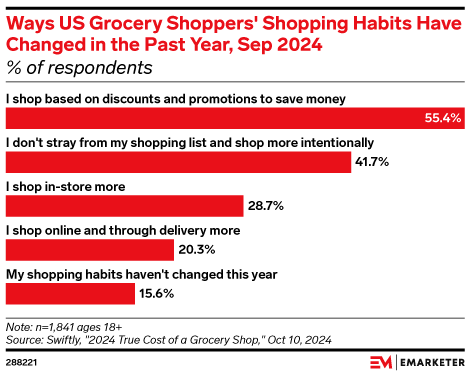 Ways US Grocery Shoppers' Shopping Habits Have Changed in the Past Year, Sep 2024
% of respondents

I shop based on discounts and promotions to save money
55.4%

I don't stray from my shopping list and shop more intentionally
41.7%

I shop in-store more
28.7%

I shop online and through delivery more
20.3%

My shopping habits haven't changed this year
15.6%

Note: n=1,841 ages 18+
Source: Swiftly, "2024 True Cost of a Grocery Shop," Oct 10, 2024

288221

EM | EMARKETER